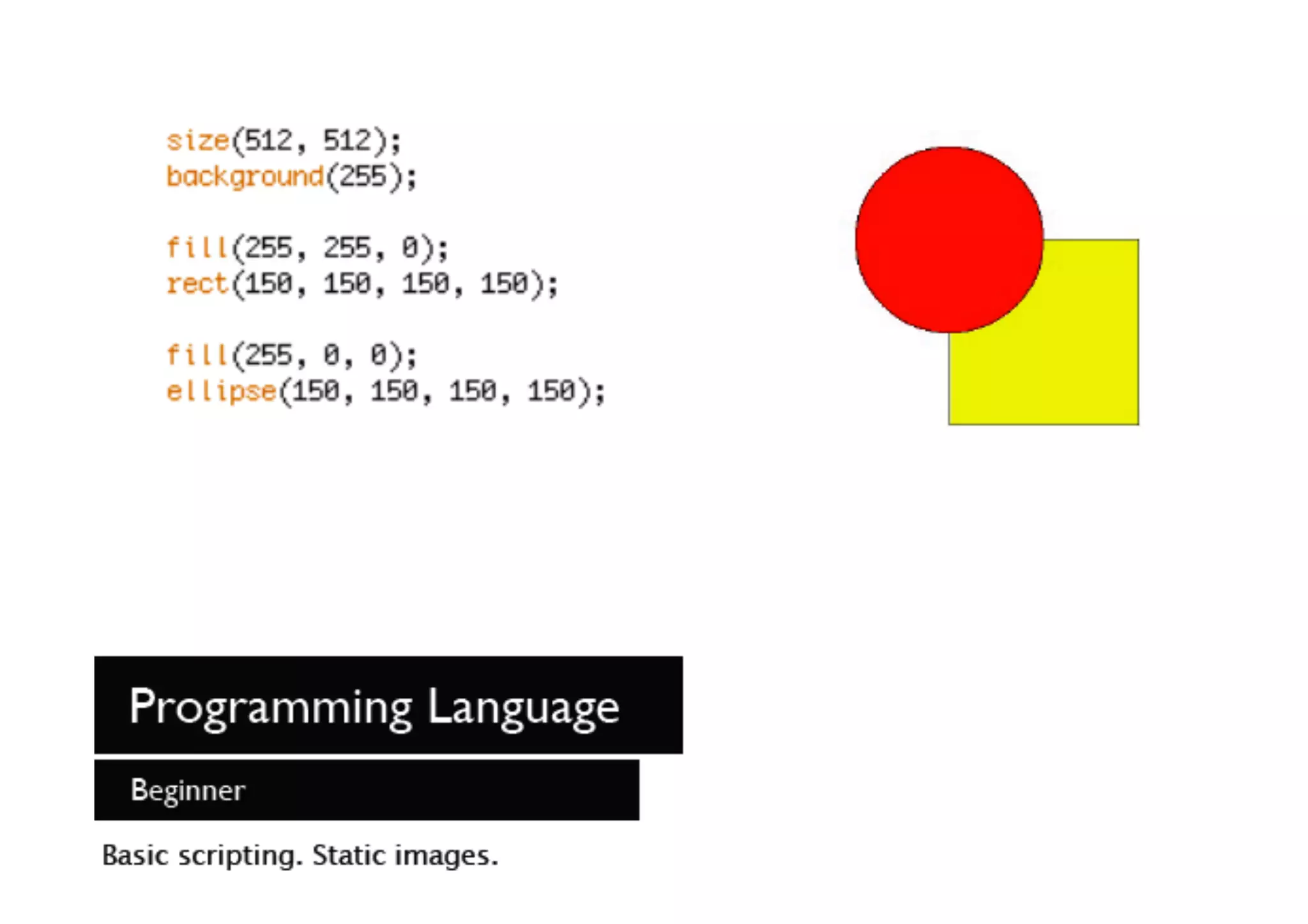 size(512, 512);
background(255);

fill(255, 255, 0);
rect(150, 150, 150, 150);

fill(255, 0, 0);
ellipse(150, 150, 150, 150);

Programming Language

Beginner

Basic scripting. Static images.